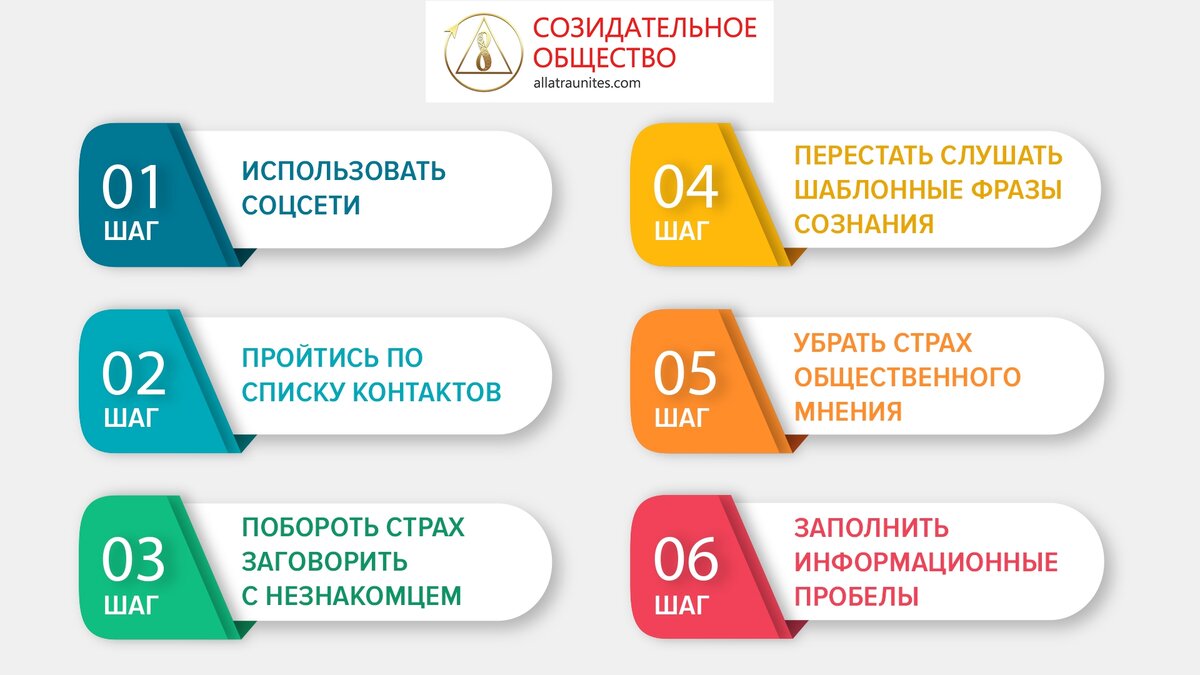 СОЗИДАТЕЛЬНОЕ ОБЩЕСТВО
allatraunites.com

01
ШАГ
ИСПОЛЬЗОВАТЬ СОЦСЕТИ

02
ШАГ
ПРОЙТИСЬ ПО СПИСКУ КОНТАКТОВ

03
ШАГ
ПОБОРОТЬ СТРАХ ЗАГОВОРИТЬ С НЕЗНАКОМЦЕМ

04
ШАГ
ПЕРЕСТАТЬ СЛУШАТЬ ШАБЛОННЫЕ ФРАЗЫ СОЗНАНИЯ

05
ШАГ
УБРАТЬ СТРАХ ОБЩЕСТВЕННОГО МНЕНИЯ

06
ШАГ
ЗАПОЛНИТЬ ИНФОРМАЦИОННЫЕ ПРОБЕЛЫ